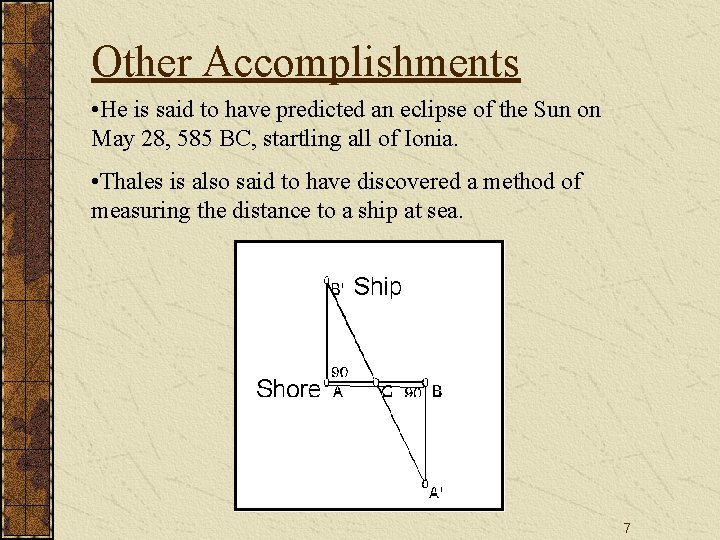 Other Accomplishments

•He is said to have predicted an eclipse of the Sun on May 28, 585 BC, startling all of Ionia.

•Thales is also said to have discovered a method of measuring the distance to a ship at sea.

B' Ship

90

Shore A

C 90 B

A'

7